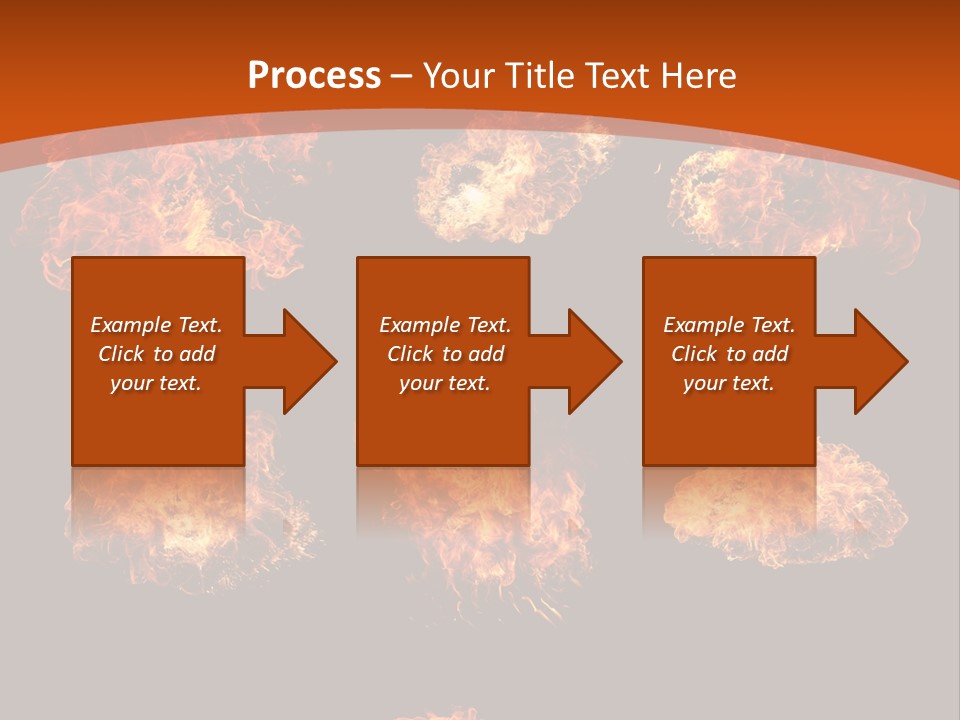 Process – Your Title Text Here

Example Text. Click to add your text.

Example Text. Click to add your text.

Example Text. Click to add your text.